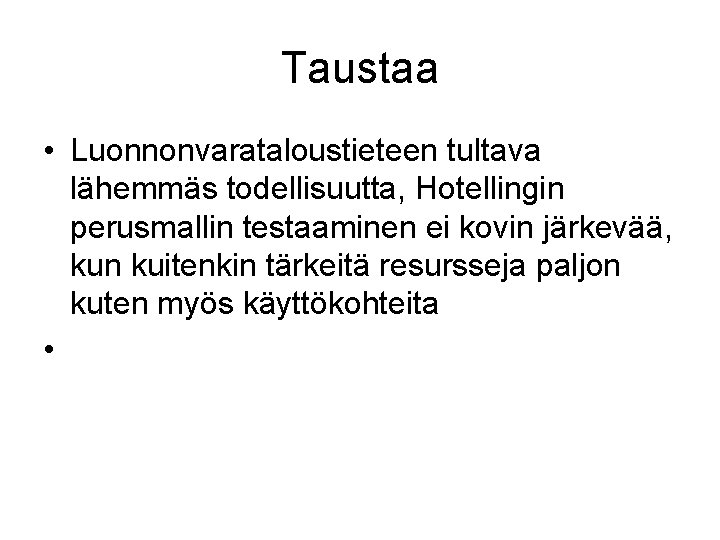 Taustaa

• Luonnonvarataloustieteen tultava lähemmäs todellisuutta, Hotellingin perusmallin testaaminen ei kovin järkevää, kun kuitenkin tärkeitä resursseja paljon kuten myös käyttökohteita

•